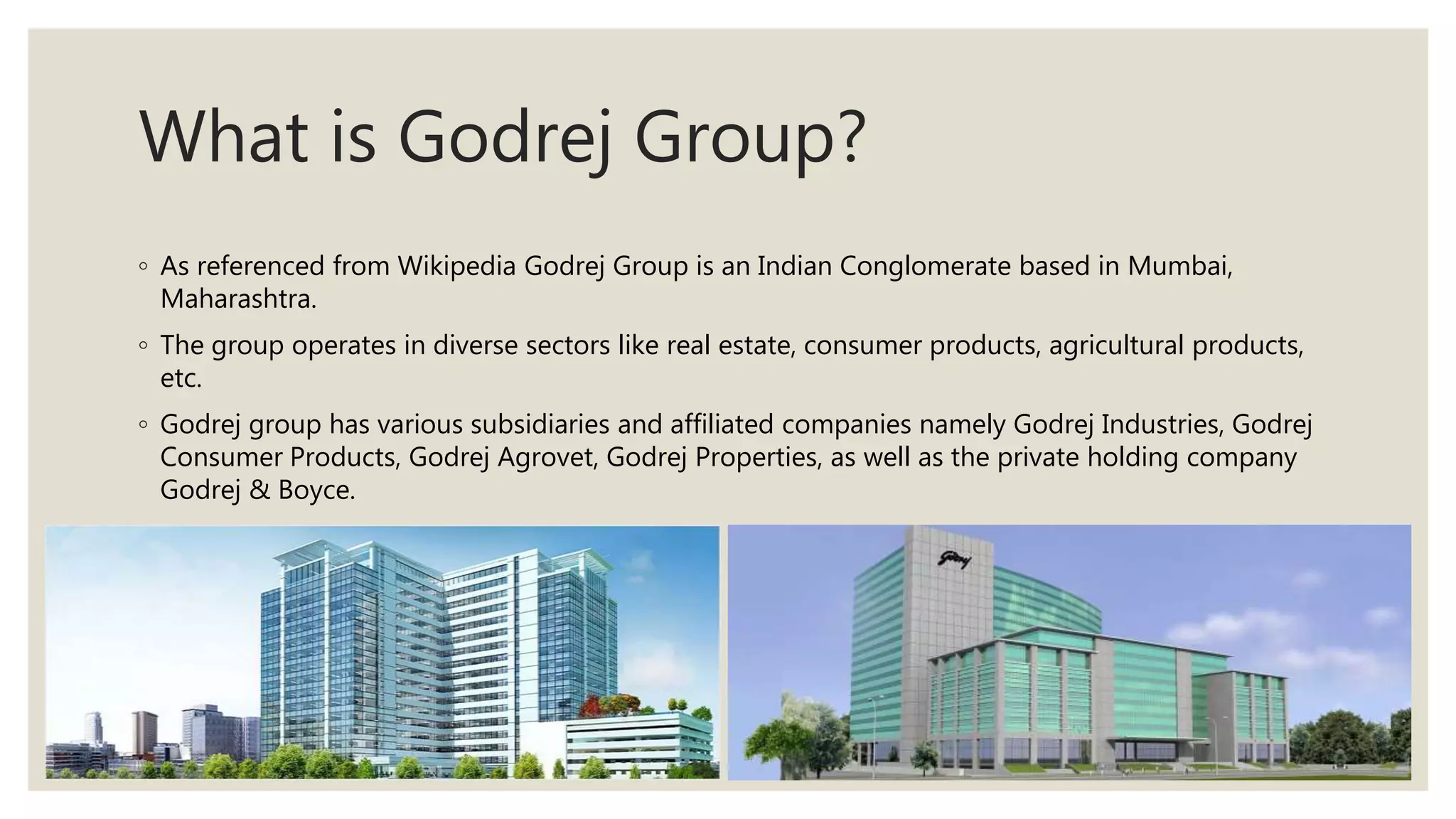 What is Godrej Group?

◦ As referenced from Wikipedia Godrej Group is an Indian Conglomerate based in Mumbai, Maharashtra.

◦ The group operates in diverse sectors like real estate, consumer products, agricultural products, etc.

◦ Godrej group has various subsidiaries and affiliated companies namely Godrej Industries, Godrej Consumer Products, Godrej Agrovet, Godrej Properties, as well as the private holding company Godrej & Boyce.

Godrej